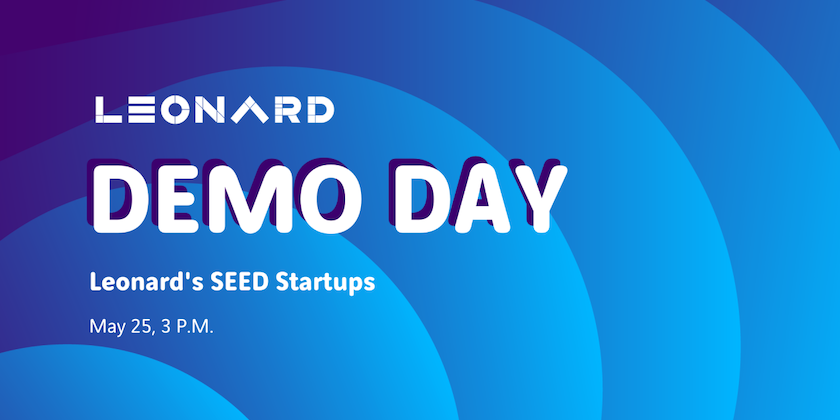 LEONARD

DEMO DAY

Leonard's SEED Startups

May 25, 3 P.M.